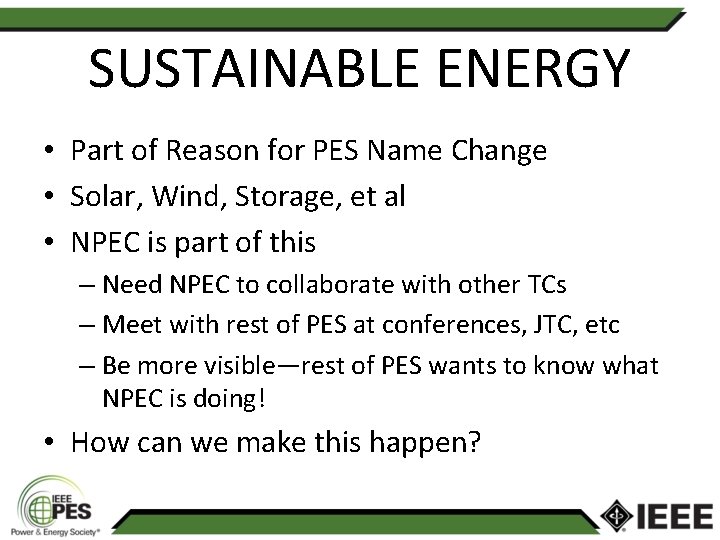 SUSTAINABLE ENERGY

• Part of Reason for PES Name Change
• Solar, Wind, Storage, et al
• NPEC is part of this
– Need NPEC to collaborate with other TCs
– Meet with rest of PES at conferences, JTC, etc
– Be more visible—rest of PES wants to know what NPEC is doing!
• How can we make this happen?

IEEE PES Power & Energy Society®

IEEE